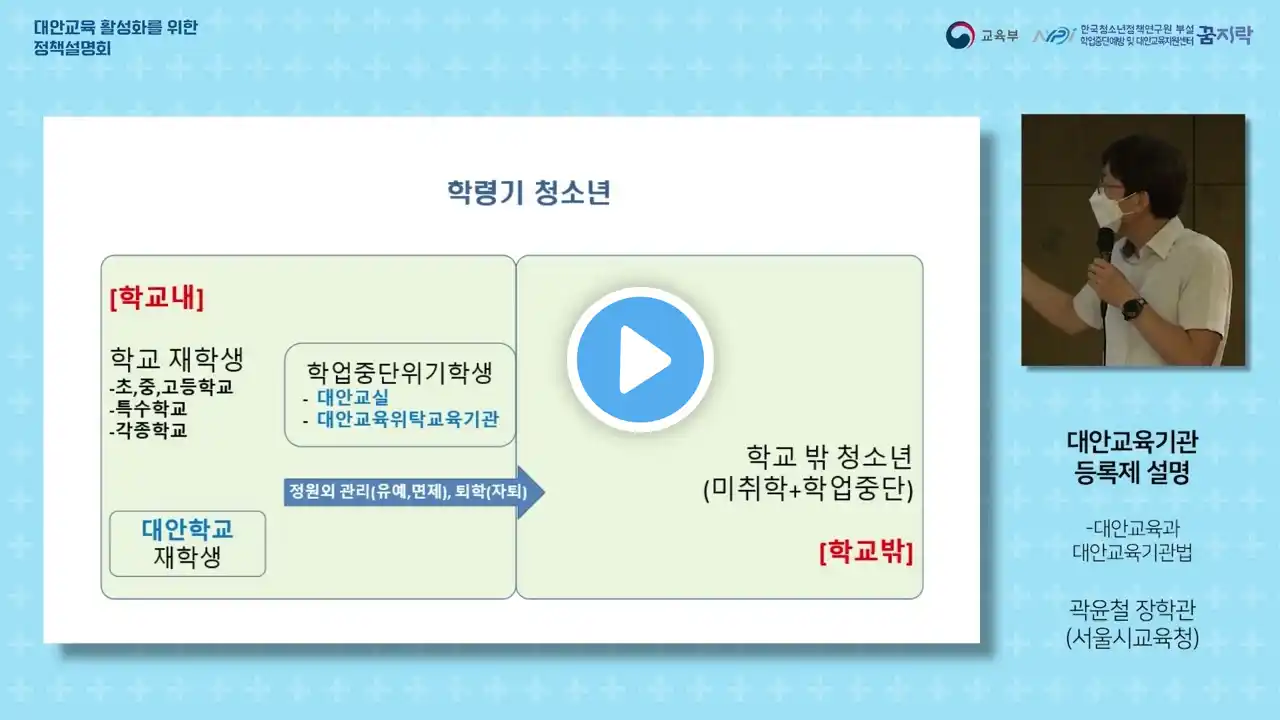 대안교육 활성화를 위한
정책설명회

교육부 NYPI 한국청소년정책연구원 부설 학업중단예방 및 대안교육지원센터 꿈지락

학령기 청소년

[학교내]

학교 재학생
-초,중,고등학교
-특수학교
-각종학교

학업중단위기학생
- 대안교실
- 대안교육위탁교육기관

정원외 관리(유예,면제), 퇴학(자퇴)

대안학교
재학생

학교 밖 청소년
(미취학+학업중단)

[학교밖]

대안교육기관
등록제 설명

-대안교육과
대안교육기관법

곽윤철 장학관
(서울시교육청)